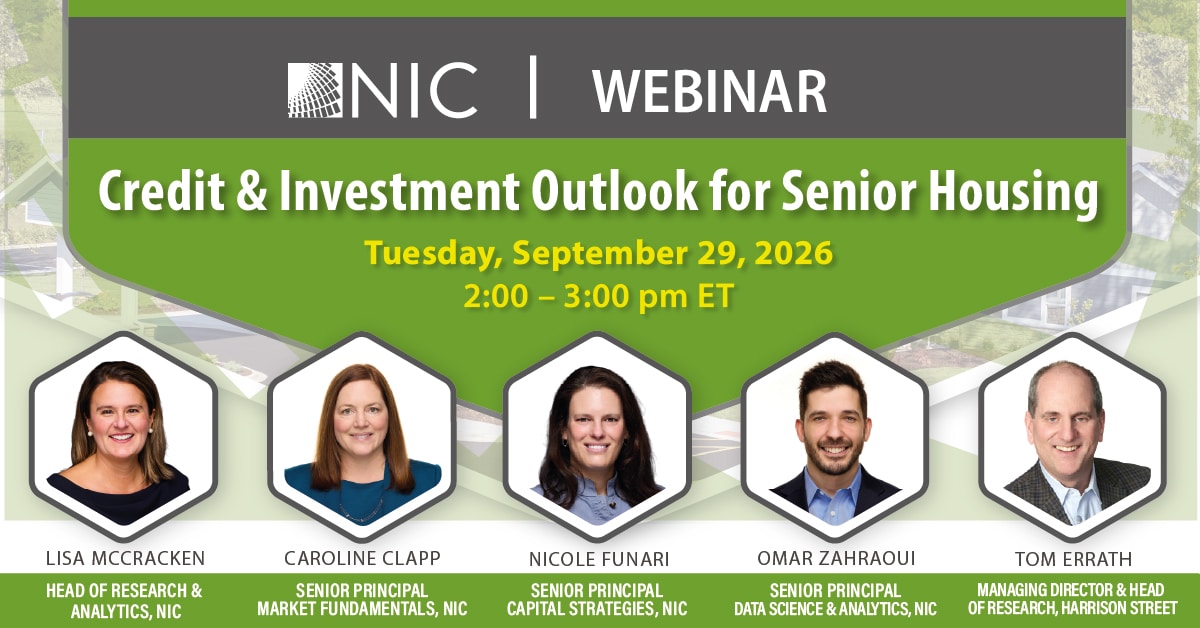 NIC | WEBINAR

Credit & Investment Outlook for Senior Housing

Tuesday, September 29, 2026
2:00 – 3:00 pm ET

LISA MCCRACKEN
HEAD OF RESEARCH & ANALYTICS, NIC

CAROLINE CLAPP
SENIOR PRINCIPAL
MARKET FUNDAMENTALS, NIC

NICOLE FUNARI
SENIOR PRINCIPAL
CAPITAL STRATEGIES, NIC

OMAR ZAHRAOUI
SENIOR PRINCIPAL
DATA SCIENCE & ANALYTICS, NIC

TOM ERRATH
MANAGING DIRECTOR & HEAD OF RESEARCH, HARRISON STREET